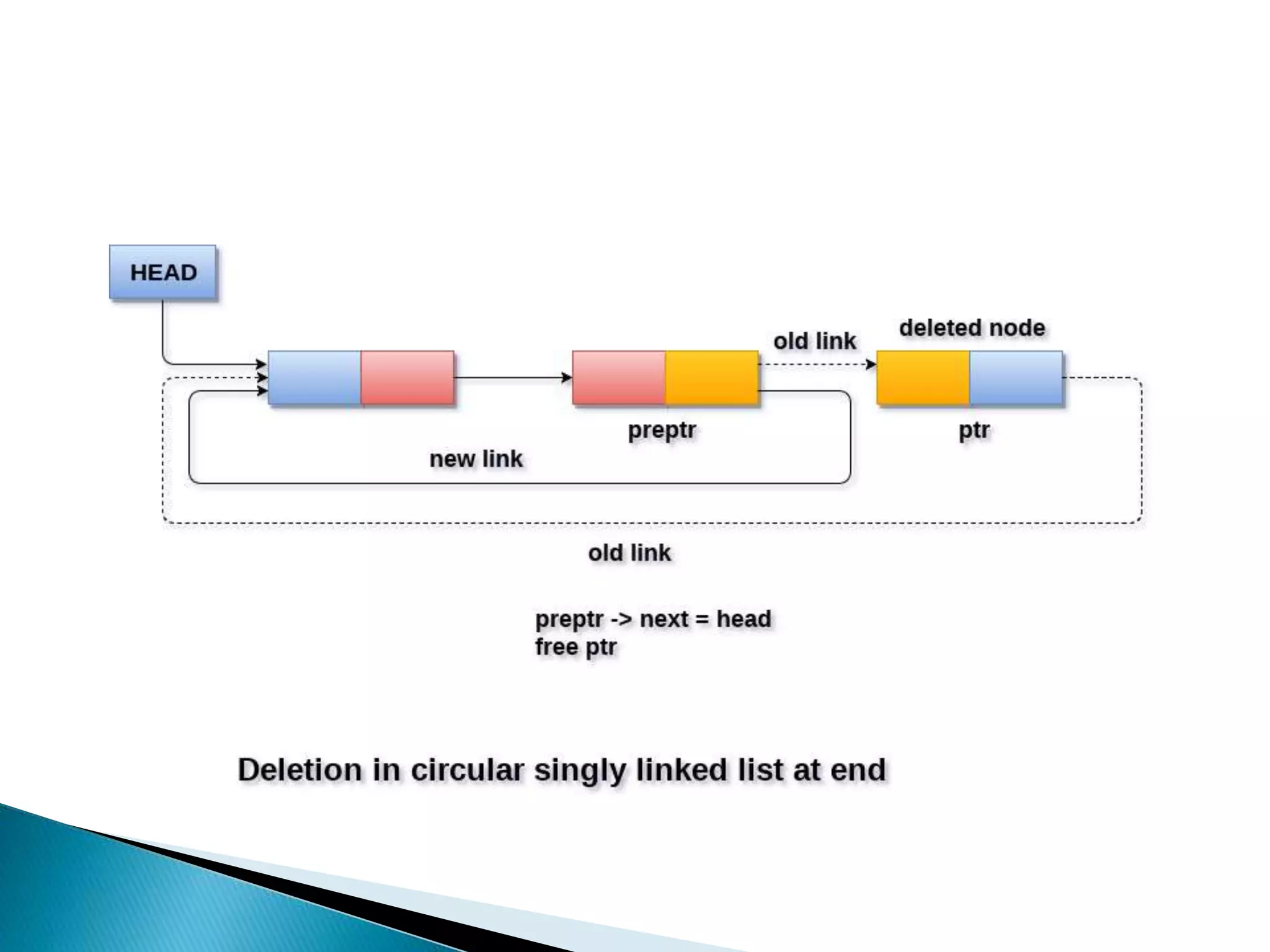 HEAD

old link

deleted node

preptr

ptr

new link

old link

preptr -> next = head
free ptr

Deletion in circular singly linked list at end